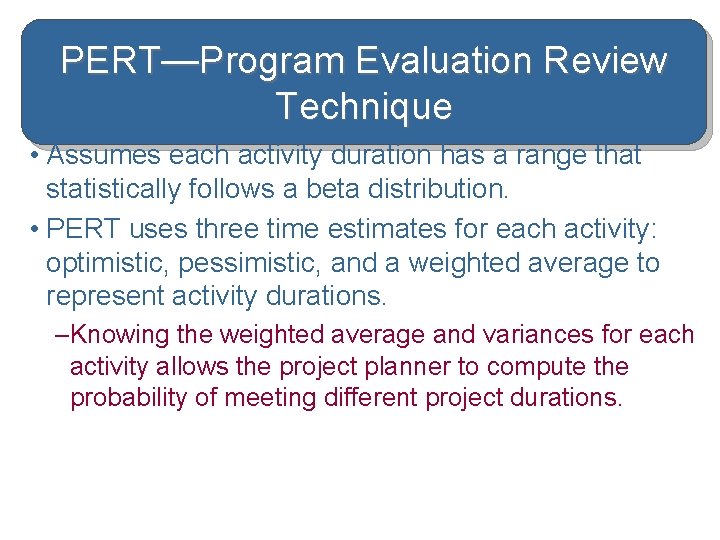 PERT—Program Evaluation Review Technique

• Assumes each activity duration has a range that statistically follows a beta distribution.

• PERT uses three time estimates for each activity: optimistic, pessimistic, and a weighted average to represent activity durations.

–Knowing the weighted average and variances for each activity allows the project planner to compute the probability of meeting different project durations.